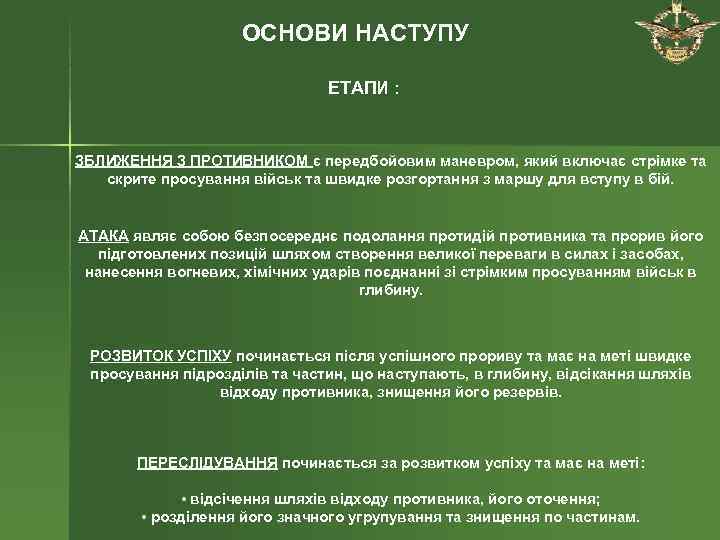 ОСНОВИ НАСТУПУ

ЕТАПИ :

ЗБЛИЖЕННЯ З ПРОТИВНИКОМ є передбойовим маневром, який включає стрімке та скрите просування військ та швидке розгортання з маршу для вступу в бій.

АТАКА являє собою безпосереднє подолання протидій противника та прорив його підготовлених позицій шляхом створення великої переваги в силах і засобах, нанесення вогневих, хімічних ударів поєднанні зі стрімким просуванням військ в глибину.

РОЗВИТОК УСПІХУ починається після успішного прориву та має на меті швидке просування підрозділів та частин, що наступають, в глибину, відсікання шляхів відходу противника, знищення його резервів.

ПЕРЕСЛІДУВАННЯ починається за розвитком успіху та має на меті:

• відсічення шляхів відходу противника, його оточення;
• розділення його значного угрупування та знищення по частинам.